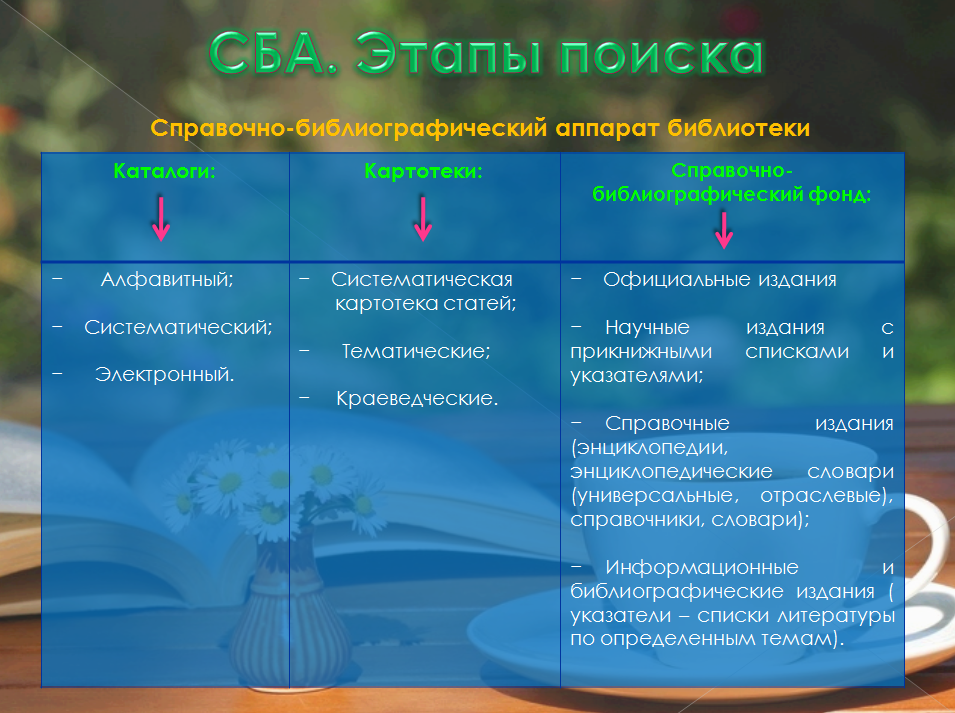 СБА. Этапы поиска

Справочно-библиографический аппарат библиотеки

| Каталоги: | Картотеки: | Справочно-библиографический фонд: |
|---|---|---|
| − Алфавитный; − Систематический; − Электронный. | − Систематическая картотека статей; − Тематические; − Краеведческие. | − Официальные издания − Научные издания с прикнижными списками и указателями; − Справочные издания (энциклопедии, энциклопедические словари (универсальные, отраслевые), справочники, словари); − Информационные и библиографические издания ( указатели – списки литературы по определенным темам). |